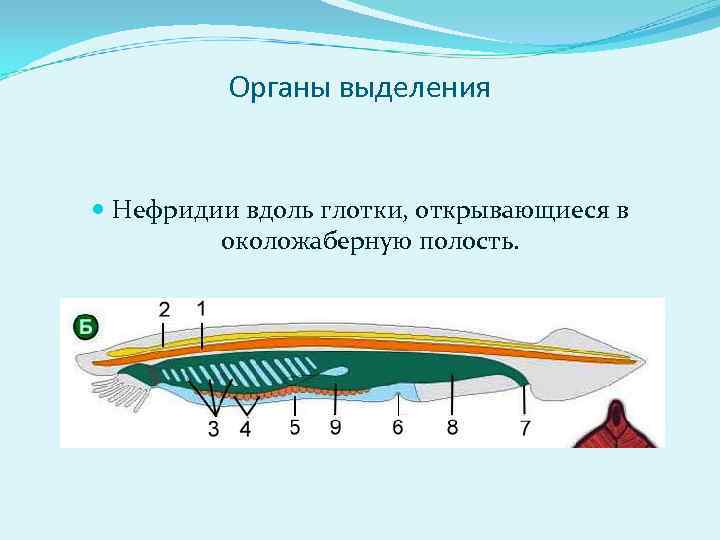 Органы выделения

Нефридии вдоль глотки, открывающиеся в околожаберную полость.

Б
2 1
3 4 5 9 6 8 7